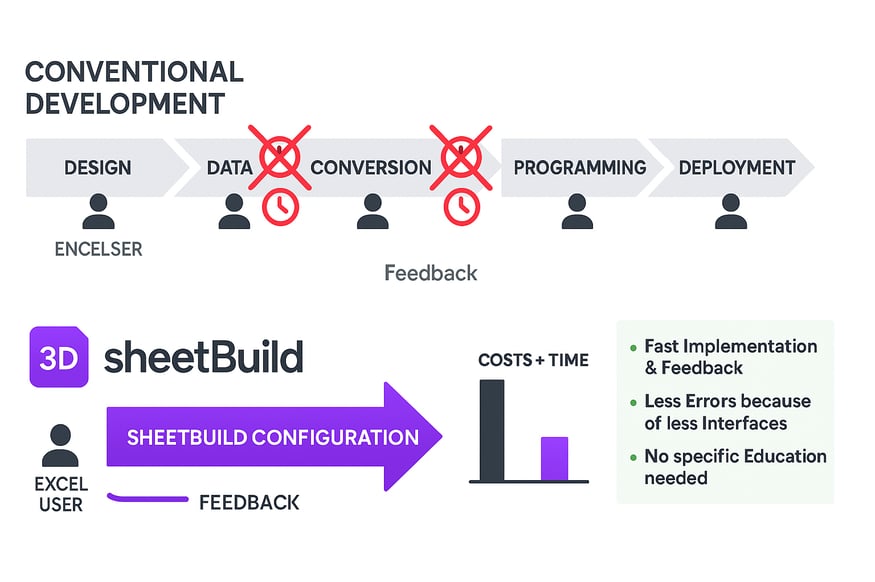 CONVENTIONAL DEVELOPMENT

DESIGN

DATA

CONVERSION

PROGRAMMING

DEPLOYMENT

ENCELSER

Feedback

3D sheetBuild

EXCEL USER

SHEETBUILD CONFIGURATION

FEEDBACK

COSTS + TIME

• Fast Implementation & Feedback
• Less Errors because of less Interfaces
• No specific Education needed